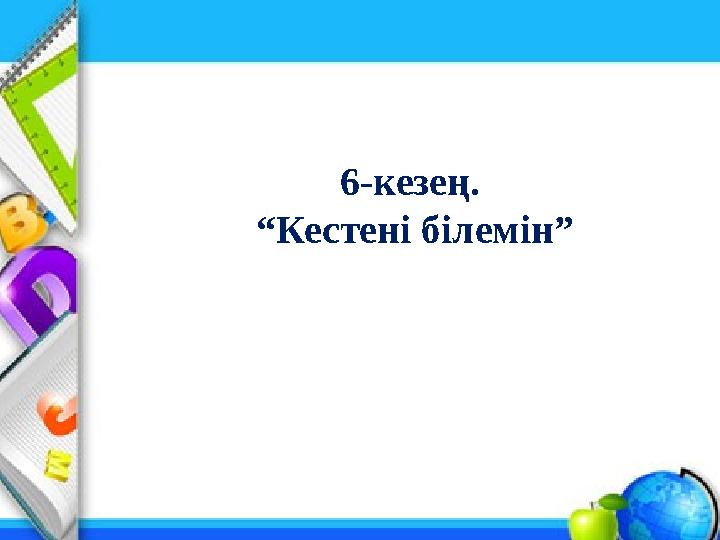 6-кезең.
“Кестені білемін”